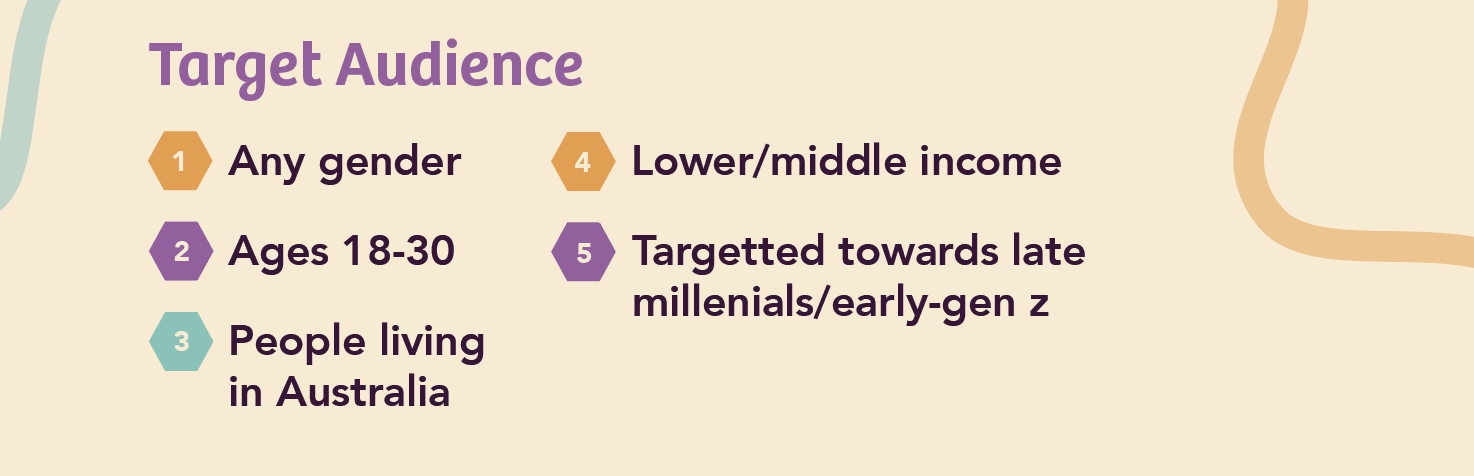 Target Audience

1 Any gender

2 Ages 18-30

3 People living in Australia

4 Lower/middle income

5 Targetted towards late millenials/early-gen z